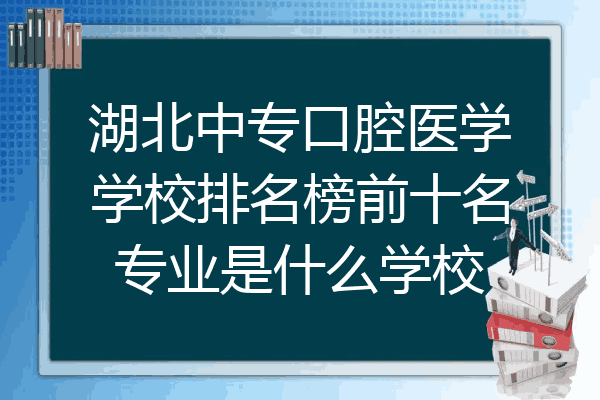 湖北中专口腔医学学校排名榜前十名专业是什么学校